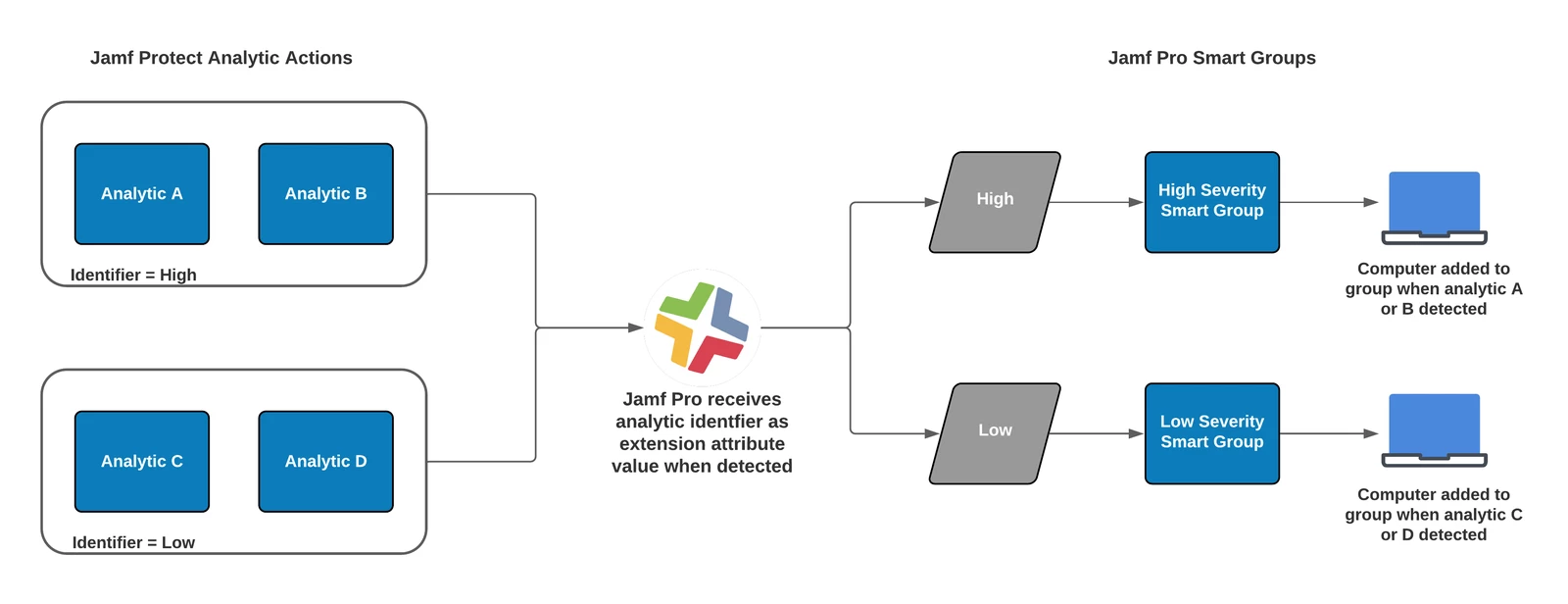 Jamf Protect Analytic Actions

Analytic A

Analytic B

Identifier = High

Analytic C

Analytic D

Identifier = Low

Jamf Pro receives analytic identfier as extension attribute value when detected

Jamf Pro Smart Groups

High

High Severity Smart Group

Computer added to group when analytic A or B detected

Low

Low Severity Smart Group

Computer added to group when analytic C or D detected